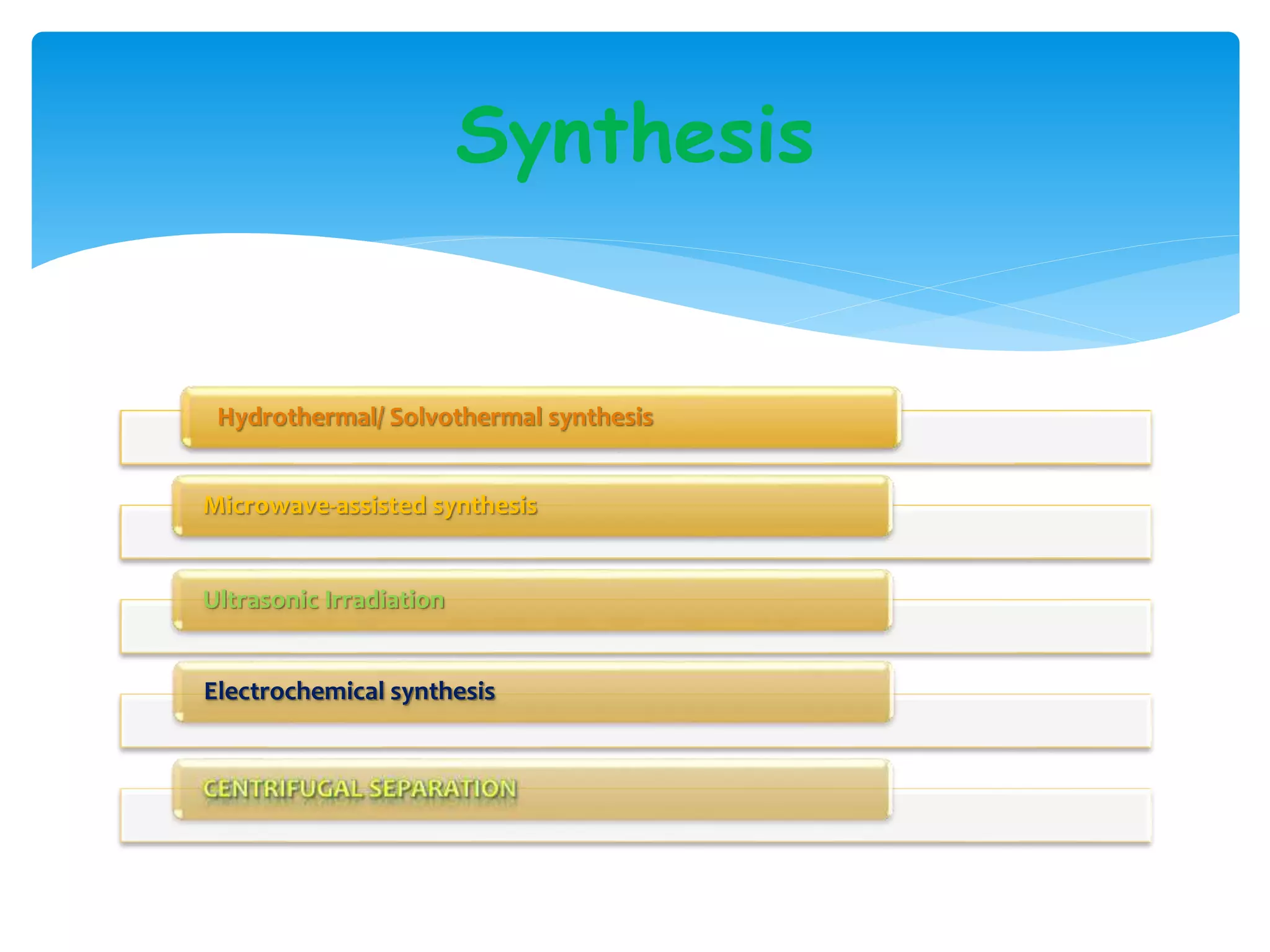 Synthesis

Hydrothermal/ Solvothermal synthesis

Microwave-assisted synthesis

Ultrasonic Irradiation

Electrochemical synthesis

CENTRIFUGAL SEPARATION